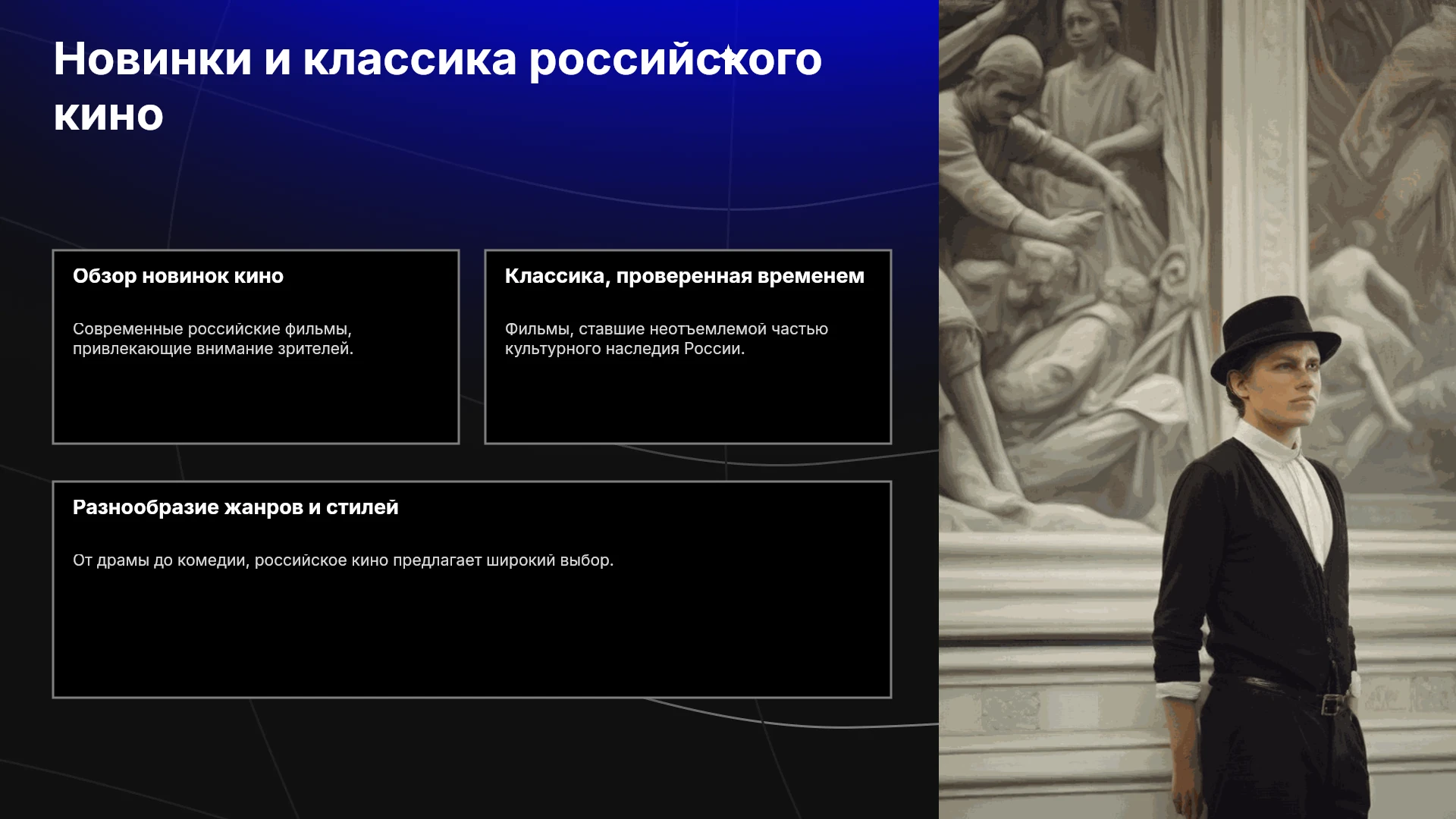 Новинки и классика российского кино

Обзор новинок кино

Современные российские фильмы, привлекающие внимание зрителей.

Классика, проверенная временем

Фильмы, ставшие неотъемлемой частью культурного наследия России.

Разнообразие жанров и стилей

От драмы до комедии, российское кино предлагает широкий выбор.